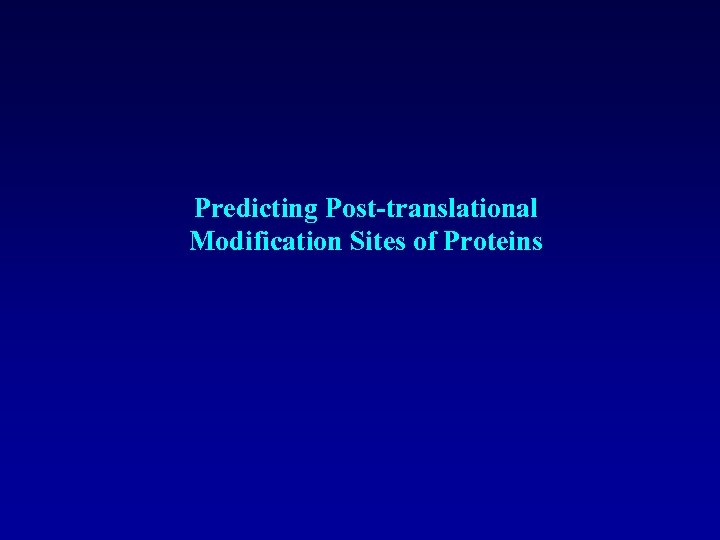 Predicting Post-translational Modification Sites of Proteins